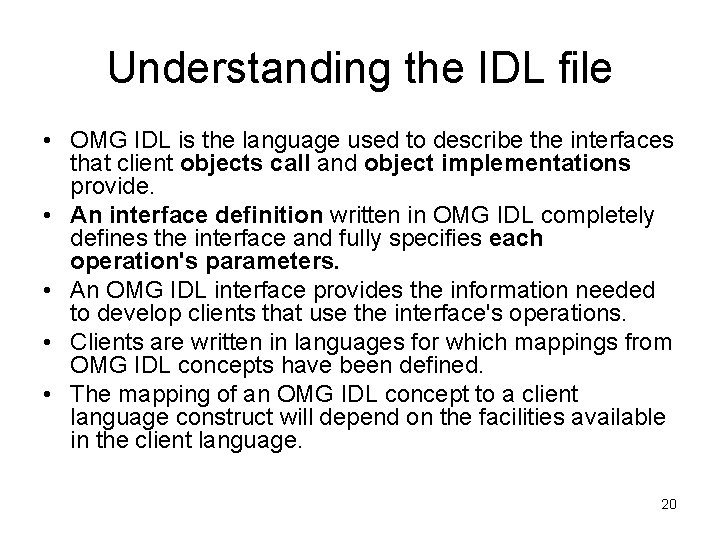 Understanding the IDL file

• OMG IDL is the language used to describe the interfaces that client objects call and object implementations provide.
• An interface definition written in OMG IDL completely defines the interface and fully specifies each operation's parameters.
• An OMG IDL interface provides the information needed to develop clients that use the interface's operations.
• Clients are written in languages for which mappings from OMG IDL concepts have been defined.
• The mapping of an OMG IDL concept to a client language construct will depend on the facilities available in the client language.

20